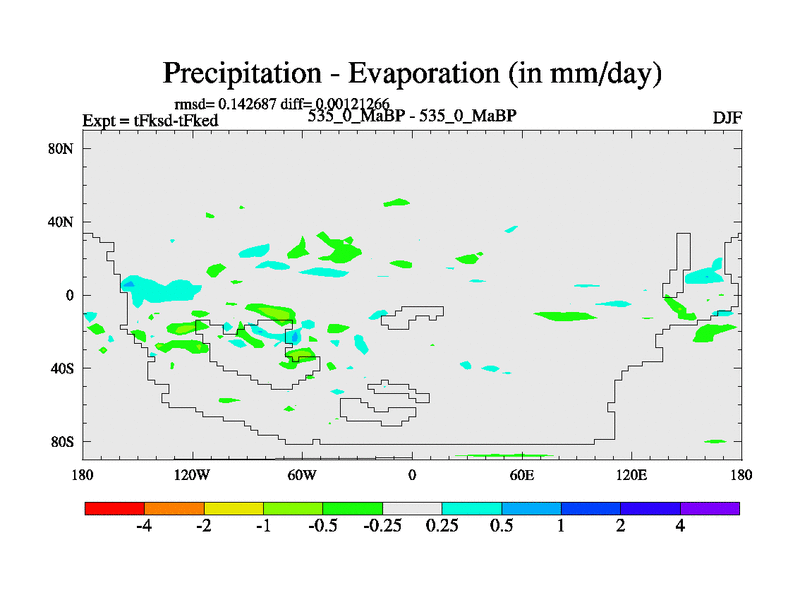 Precipitation - Evaporation (in mm/day)

rmsd= 0.142687 diff= 0.00121266

Expt = tFksd-tFked

535_0_MaBP - 535_0_MaBP

DJF

80N
40N
0
40S
80S

180
120W
60W
0
60E
120E
180

-4
-2
-1
-0.5
-0.25
0.25
0.5
1
2
4